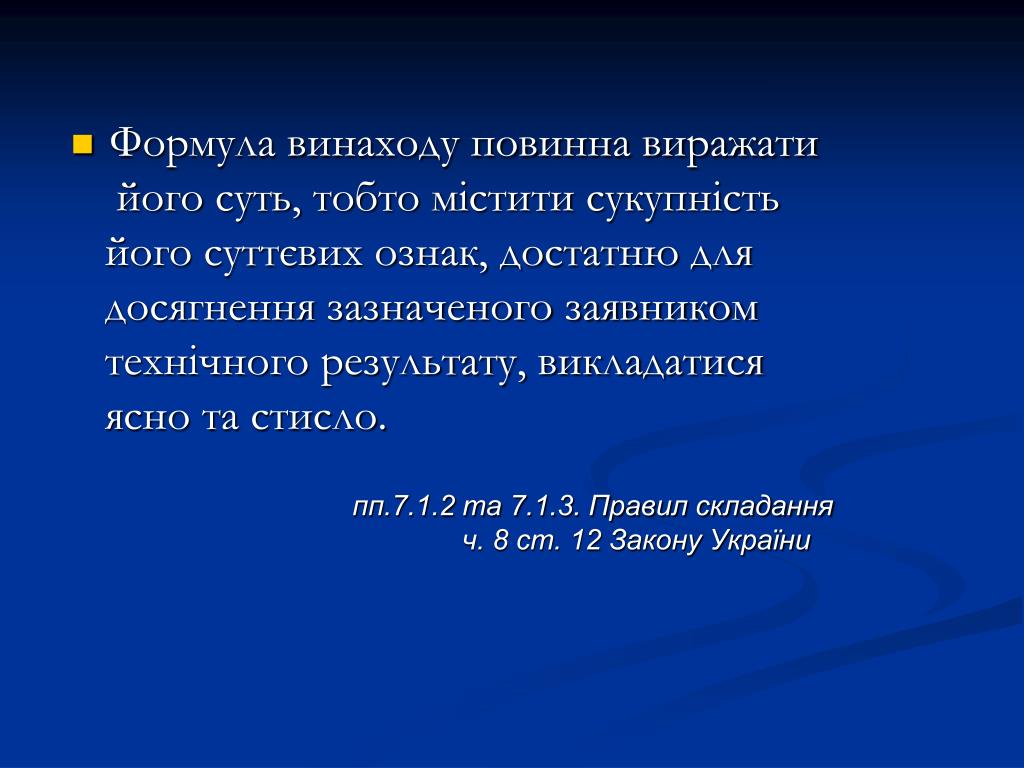 Формула винаходу повинна виражати його суть, тобто містити сукупність його суттєвих ознак, достатню для досягнення зазначеного заявником технічного результату, викладатися ясно та стисло.

пп.7.1.2 та 7.1.3. Правил складання
ч. 8 ст. 12 Закону України